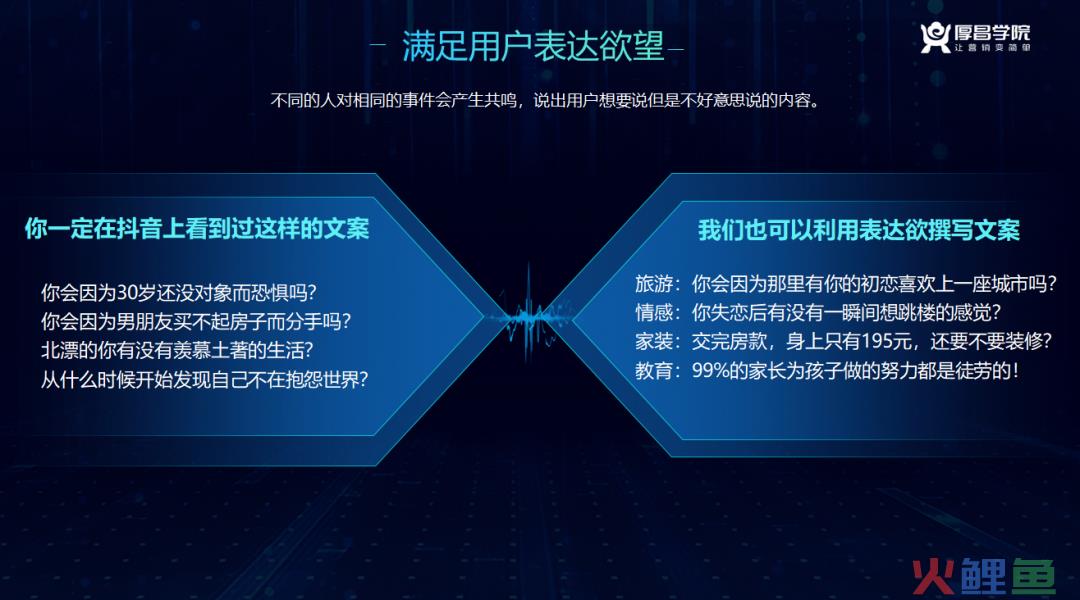 满足用户表达欲望

厚昌学院
让营销变简单

不同的人对相同的事件会产生共鸣，说出用户想要说但是不好意思说的内容。

你一定在抖音上看到过这样的文案

你会因为30岁还没对象而恐惧吗？
你会因为男朋友买不起房子而分手吗？
北漂的你有没有羡慕土著的生活？
从什么时候开始发现自己不在抱怨世界？

我们也可以利用表达欲撰写文案

旅游：你会因为那里有你的初恋喜欢上一座城市吗？
情感：你失恋后有没有一瞬间想跳楼的感觉？
家装：交完房款，身上只有195元，还要不要装修？
教育：99%的家长为孩子做的努力都是徒劳的！

火鲤鱼